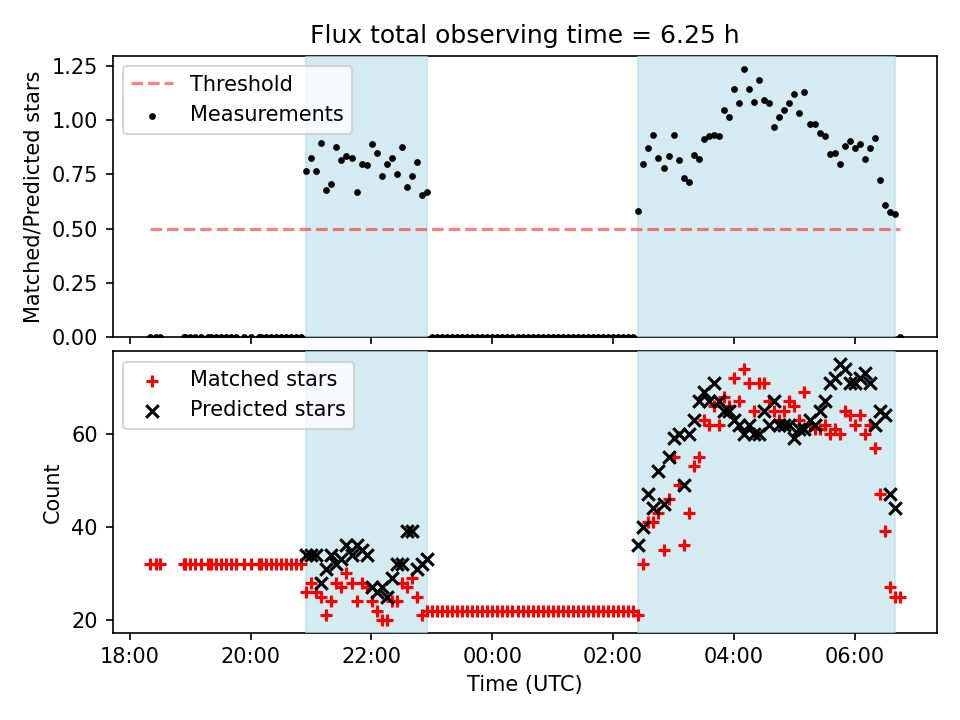 Flux total observing time = 6.25 h

Threshold
Measurements

Matched/Predicted stars

1.25
1.00
0.75
0.50
0.25
0.00

Matched stars
Predicted stars

Count

60
40
20

18:00
20:00
22:00
00:00
02:00
04:00
06:00

Time (UTC)